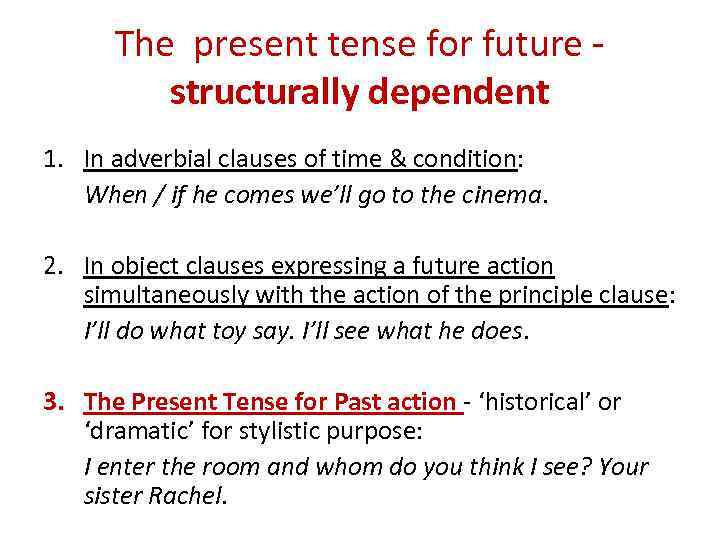 The present tense for future - structurally dependent

1. In adverbial clauses of time & condition:
When / if he comes we'll go to the cinema.

2. In object clauses expressing a future action simultaneously with the action of the principle clause:
I'll do what toy say. I'll see what he does.

3. The Present Tense for Past action - 'historical' or 'dramatic' for stylistic purpose:
I enter the room and whom do you think I see? Your sister Rachel.